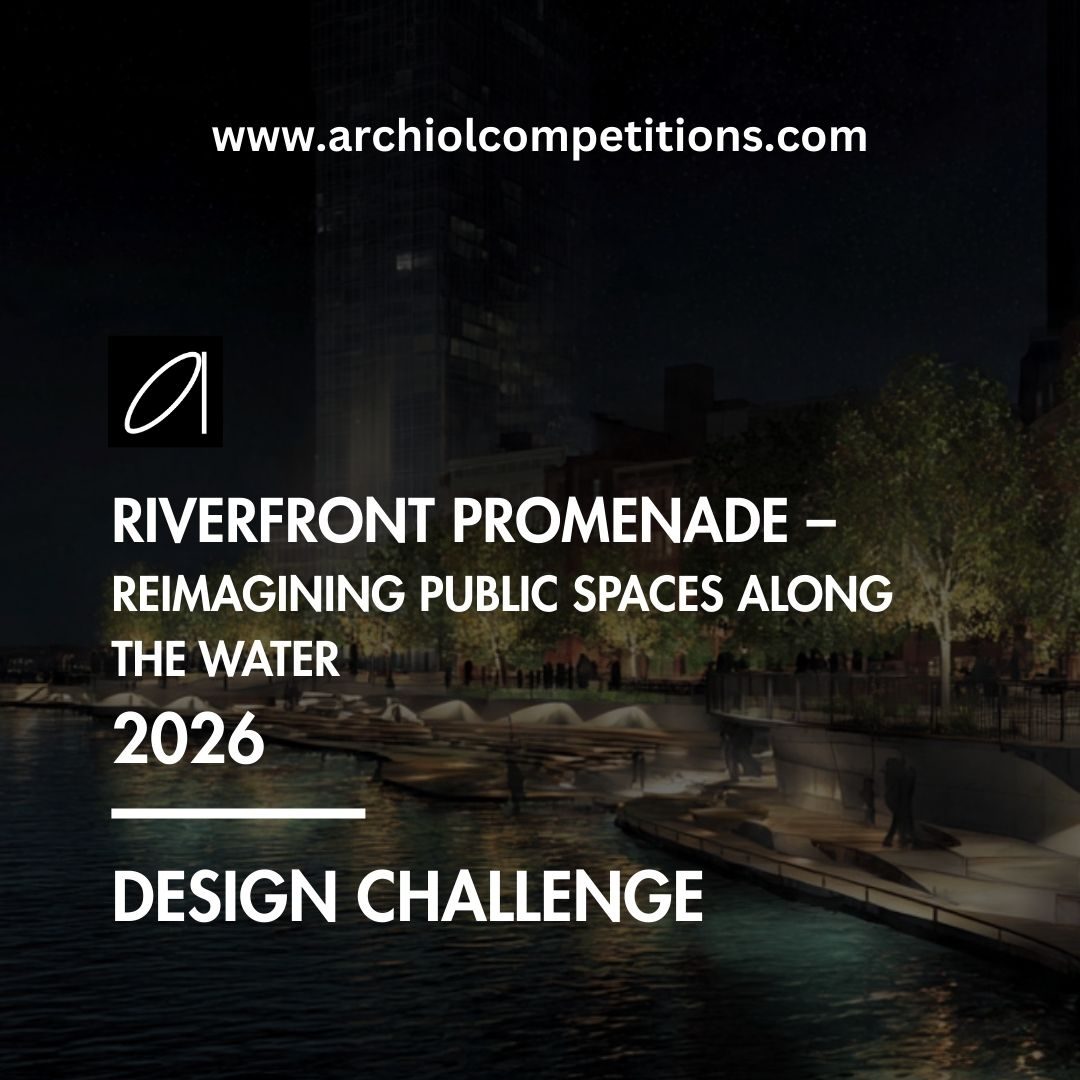 www.archiolcompetitions.com

RIVERFRONT PROMENADE – REIMAGINING PUBLIC SPACES ALONG THE WATER

2026

DESIGN CHALLENGE